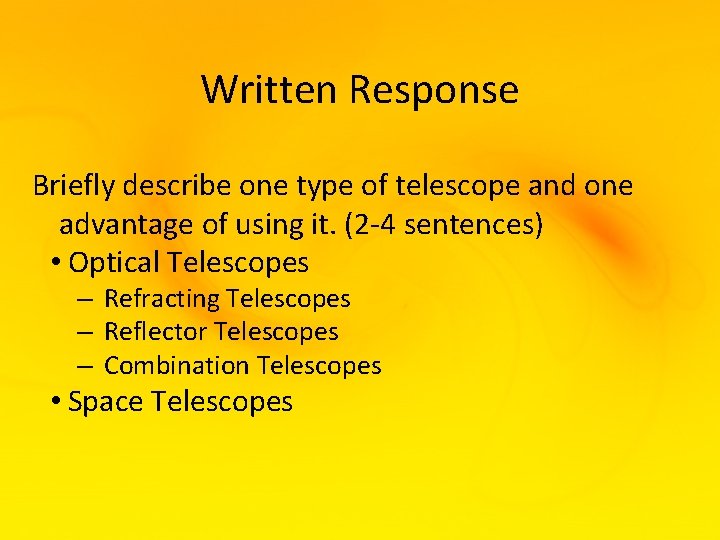 Written Response

Briefly describe one type of telescope and one advantage of using it. (2-4 sentences)

• Optical Telescopes
– Refracting Telescopes
– Reflector Telescopes
– Combination Telescopes
• Space Telescopes